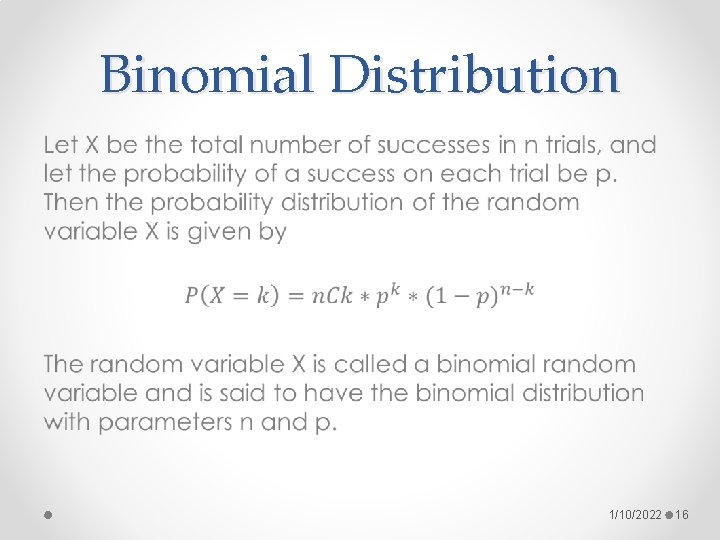 Binomial Distribution

Let X be the total number of successes in n trials, and let the probability of a success on each trial be p. Then the probability distribution of the random variable X is given by

$P(X = k) = nCk * p^k * (1 - p)^{n-k}$

The random variable X is called a binomial random variable and is said to have the binomial distribution with parameters n and p.

1/10/2022 16